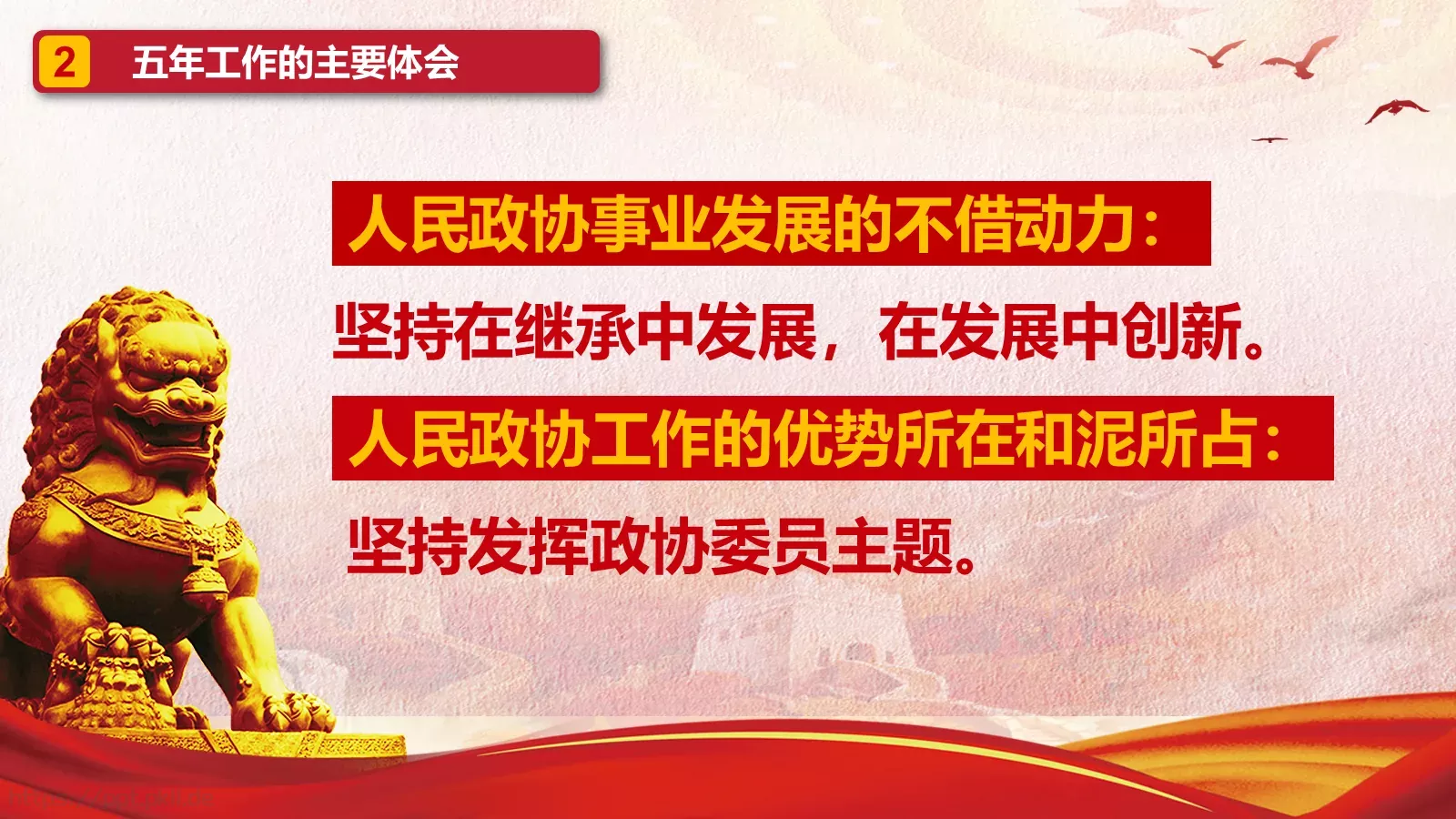 2 五年工作的主要体会

人民政协事业发展的不借动力：

坚持在继承中发展，在发展中创新。

人民政协工作的优势所在和泥所占：

坚持发挥政协委员主题。